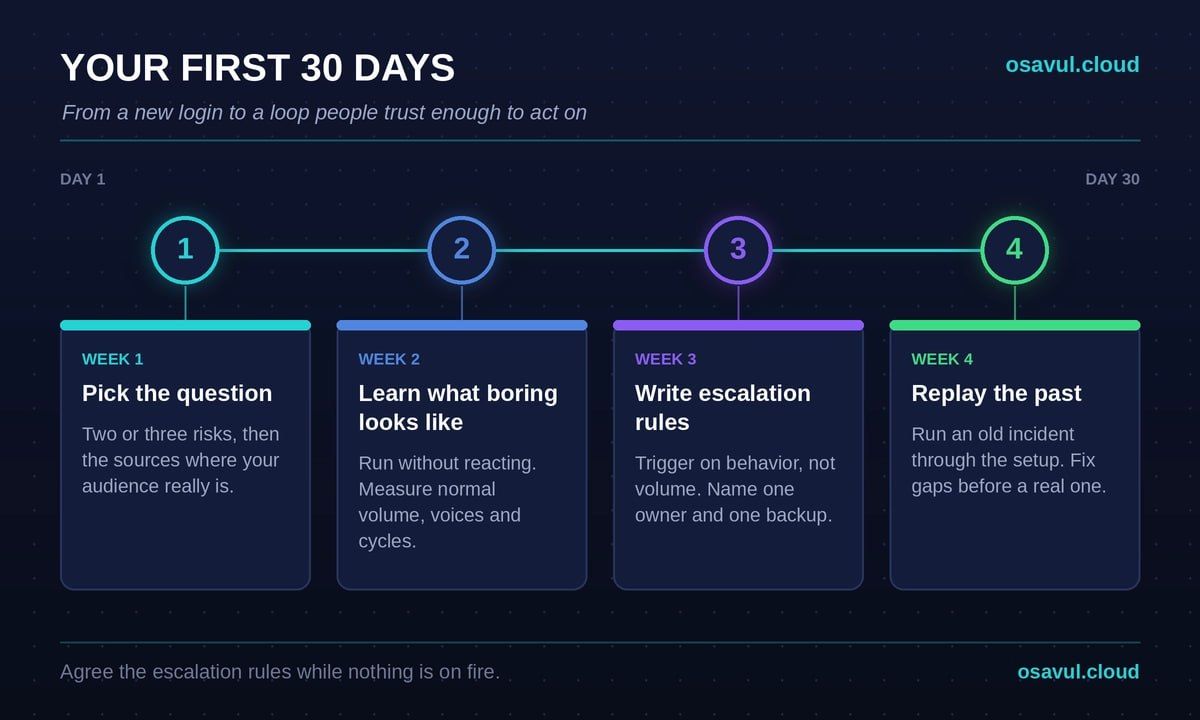 YOUR FIRST 30 DAYS

osavul.cloud

From a new login to a loop people trust enough to act on

DAY 1

DAY 30

1

2

3

4

WEEK 1
Pick the question
Two or three risks, then the sources where your audience really is.

WEEK 2
Learn what boring looks like
Run without reacting. Measure normal volume, voices and cycles.

WEEK 3
Write escalation rules
Trigger on behavior, not volume. Name one owner and one backup.

WEEK 4
Replay the past
Run an old incident through the setup. Fix gaps before a real one.

Agree the escalation rules while nothing is on fire.

osavul.cloud